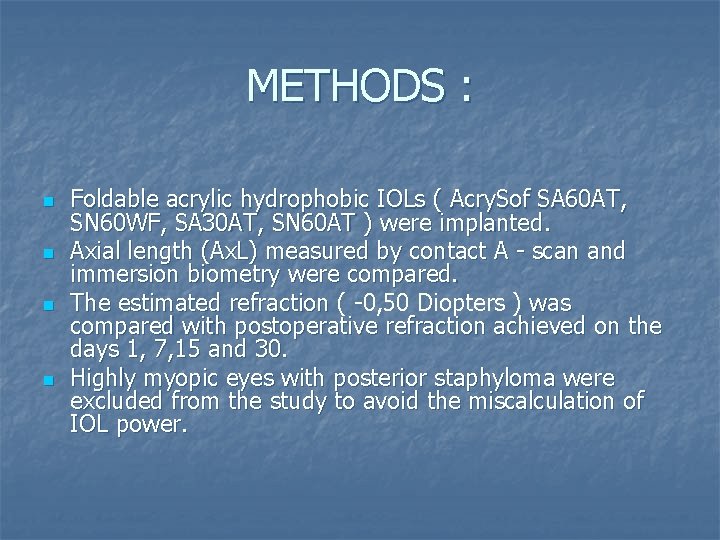 METHODS :

- Foldable acrylic hydrophobic IOLs ( AcrySof SA60AT, SN60WF, SA30AT, SN60AT ) were implanted.
- Axial length (AxL) measured by contact A - scan and immersion biometry were compared.
- The estimated refraction ( -0,50 Diopters ) was compared with postoperative refraction achieved on the days 1, 7,15 and 30.
- Highly myopic eyes with posterior staphyloma were excluded from the study to avoid the miscalculation of IOL power.